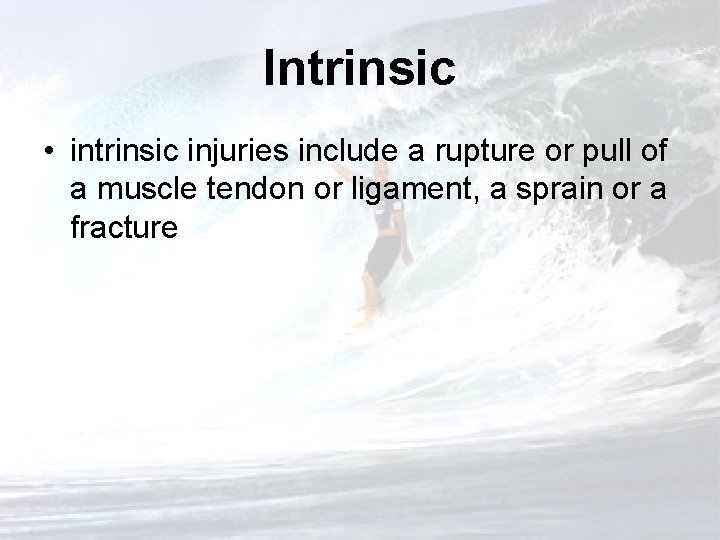 Intrinsic

• intrinsic injuries include a rupture or pull of a muscle tendon or ligament, a sprain or a fracture